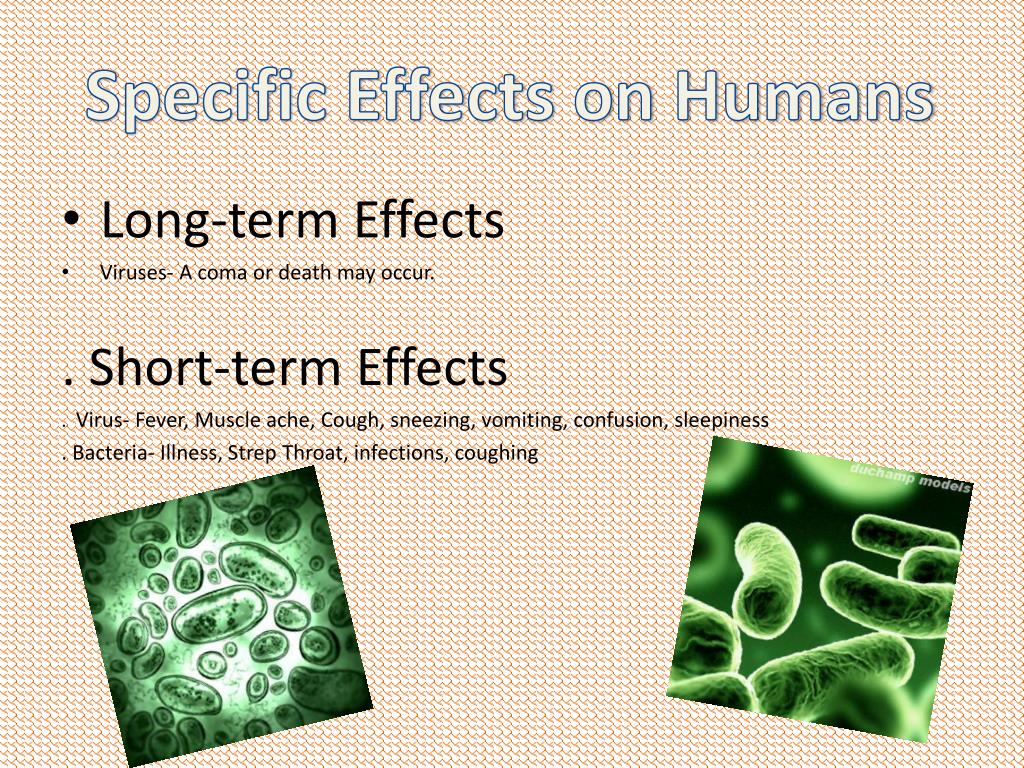 Specific Effects on Humans

• Long-term Effects

• Viruses- A coma or death may occur.

. Short-term Effects

. Virus- Fever, Muscle ache, Cough, sneezing, vomiting, confusion, sleepiness

. Bacteria- Illness, Strep Throat, infections, coughing

duchamp models